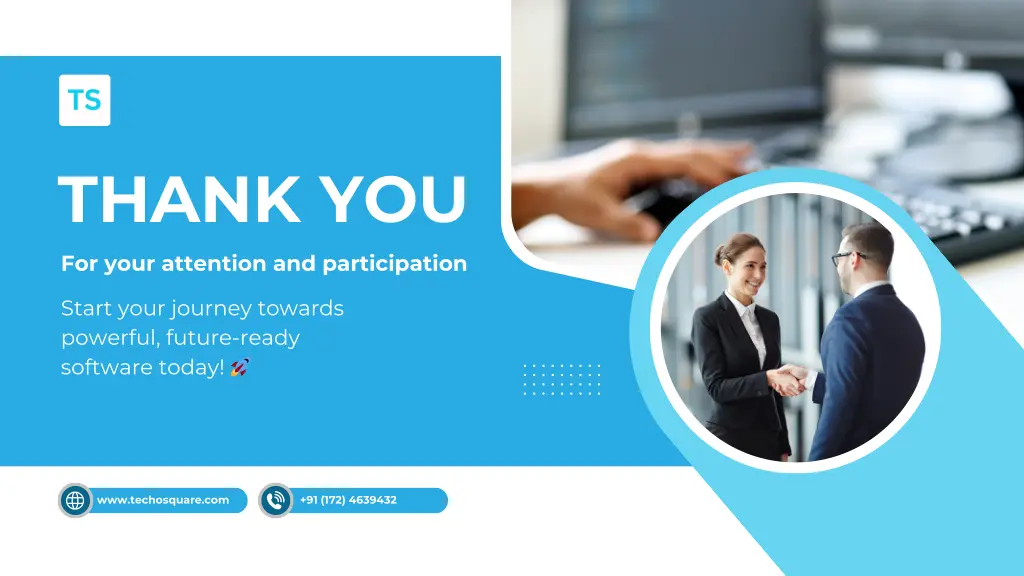 TS

THANK YOU

For your attention and participation

Start your journey towards powerful, future-ready software today! 🚀

www.techosquare.com

+91 (172) 4639432